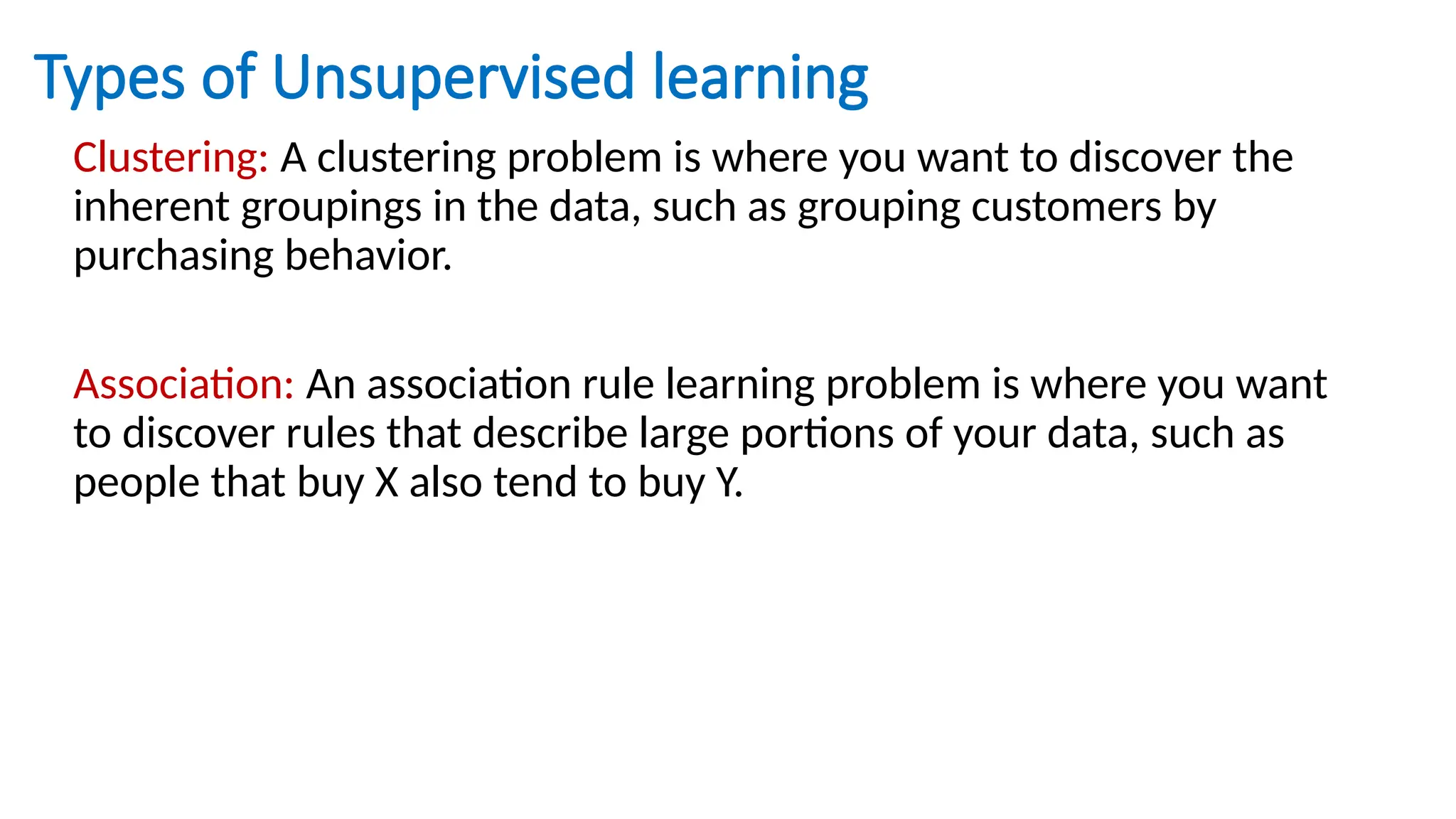 Types of Unsupervised learning

Clustering: A clustering problem is where you want to discover the inherent groupings in the data, such as grouping customers by purchasing behavior.

Association: An association rule learning problem is where you want to discover rules that describe large portions of your data, such as people that buy X also tend to buy Y.